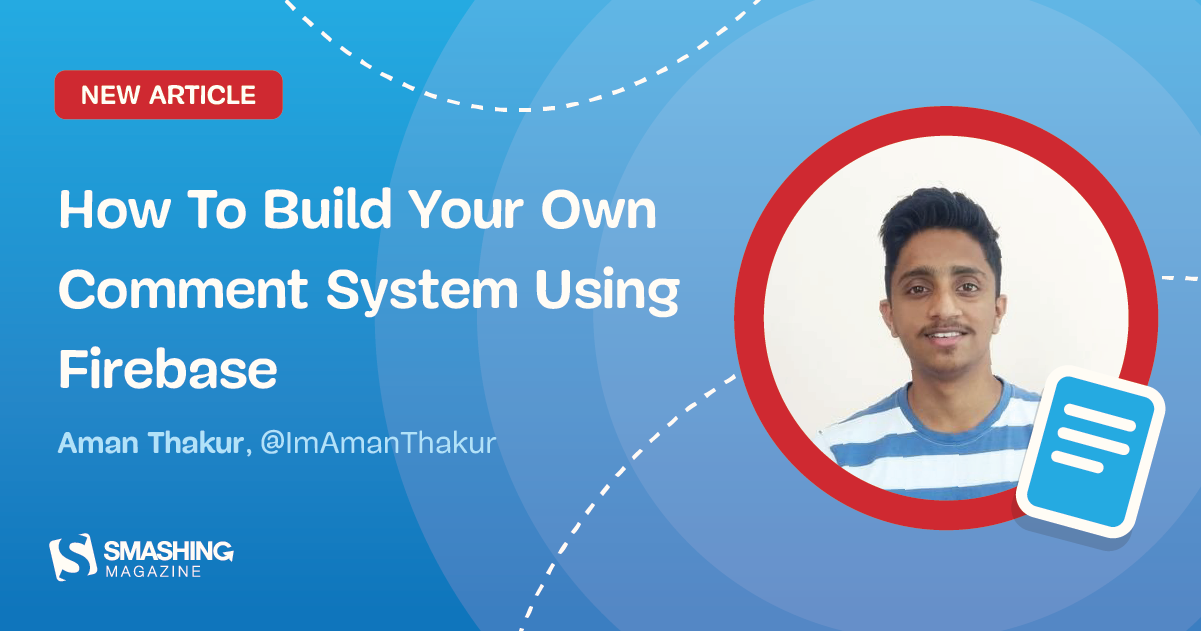 NEW ARTICLE

How To Build Your Own Comment System Using Firebase

Aman Thakur, @ImAmanThakur

SMASHING MAGAZINE